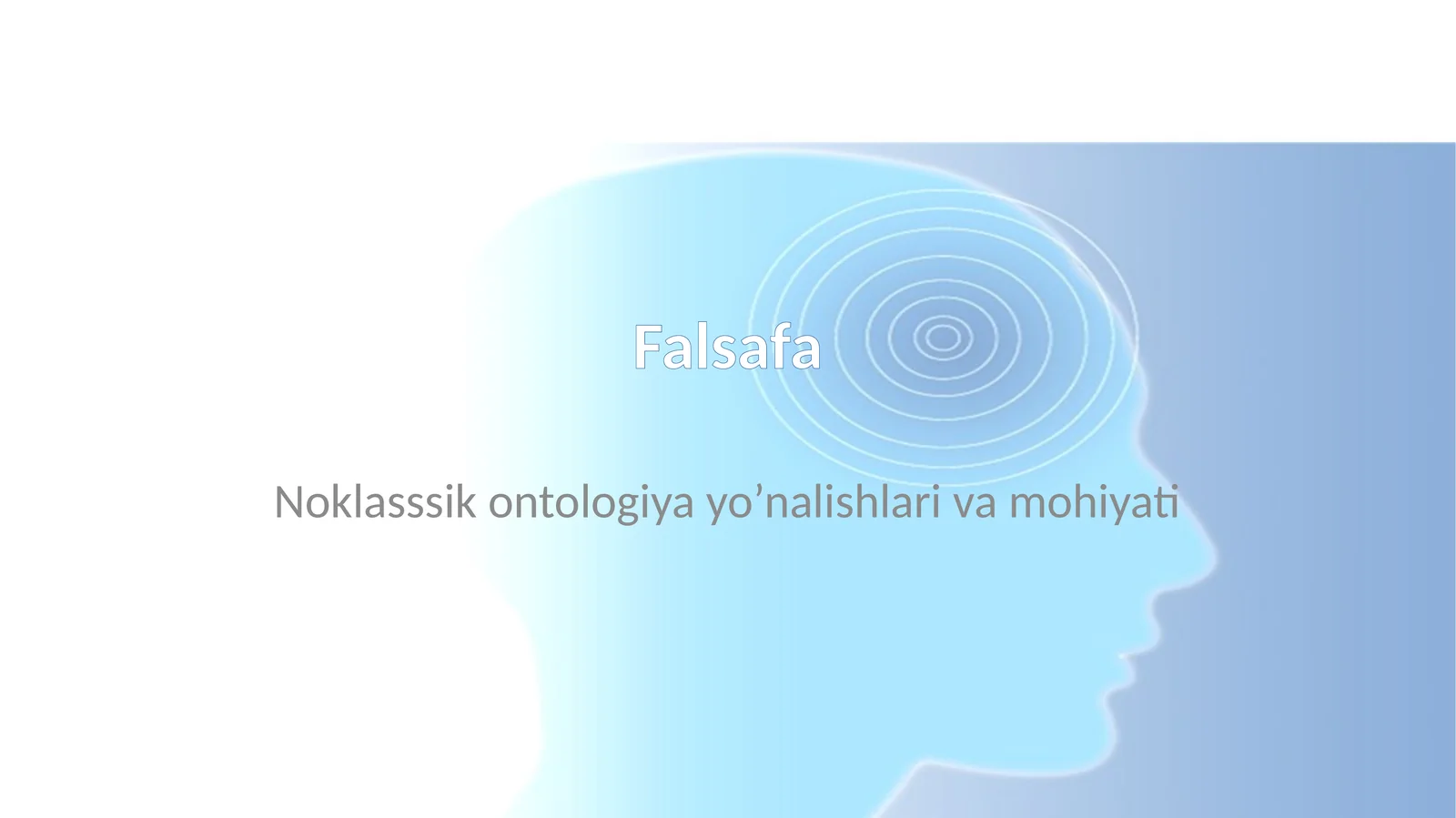 Falsafa

Noklasssik ontologiya yo’nalishlari va mohiyati